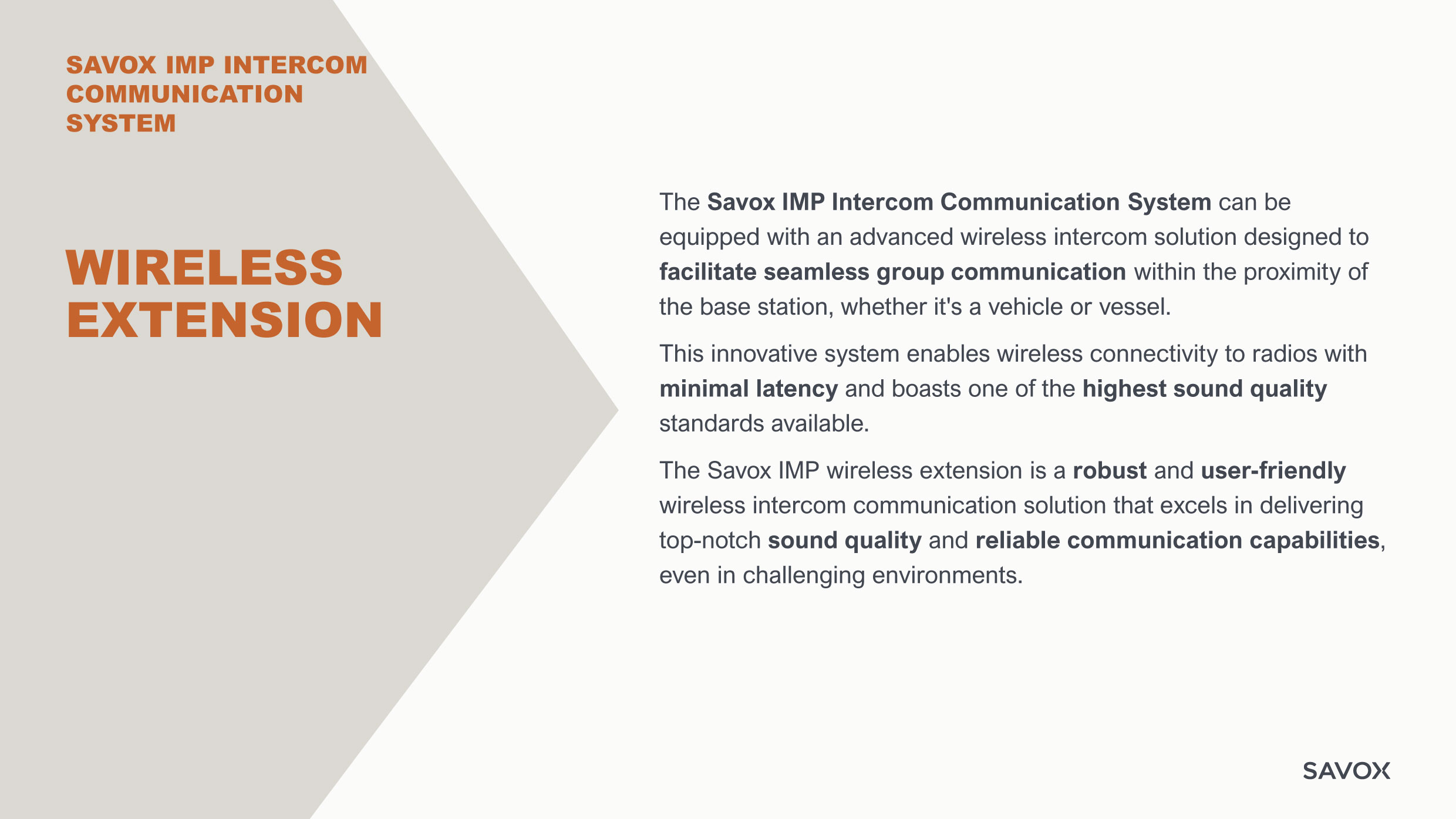 SAVOX IMP INTERCOM COMMUNICATION SYSTEM

WIRELESS EXTENSION

The Savox IMP Intercom Communication System can be equipped with an advanced wireless intercom solution designed to facilitate seamless group communication within the proximity of the base station, whether it's a vehicle or vessel.

This innovative system enables wireless connectivity to radios with minimal latency and boasts one of the highest sound quality standards available.

The Savox IMP wireless extension is a robust and user-friendly wireless intercom communication solution that excels in delivering top-notch sound quality and reliable communication capabilities, even in challenging environments.

SAVOX